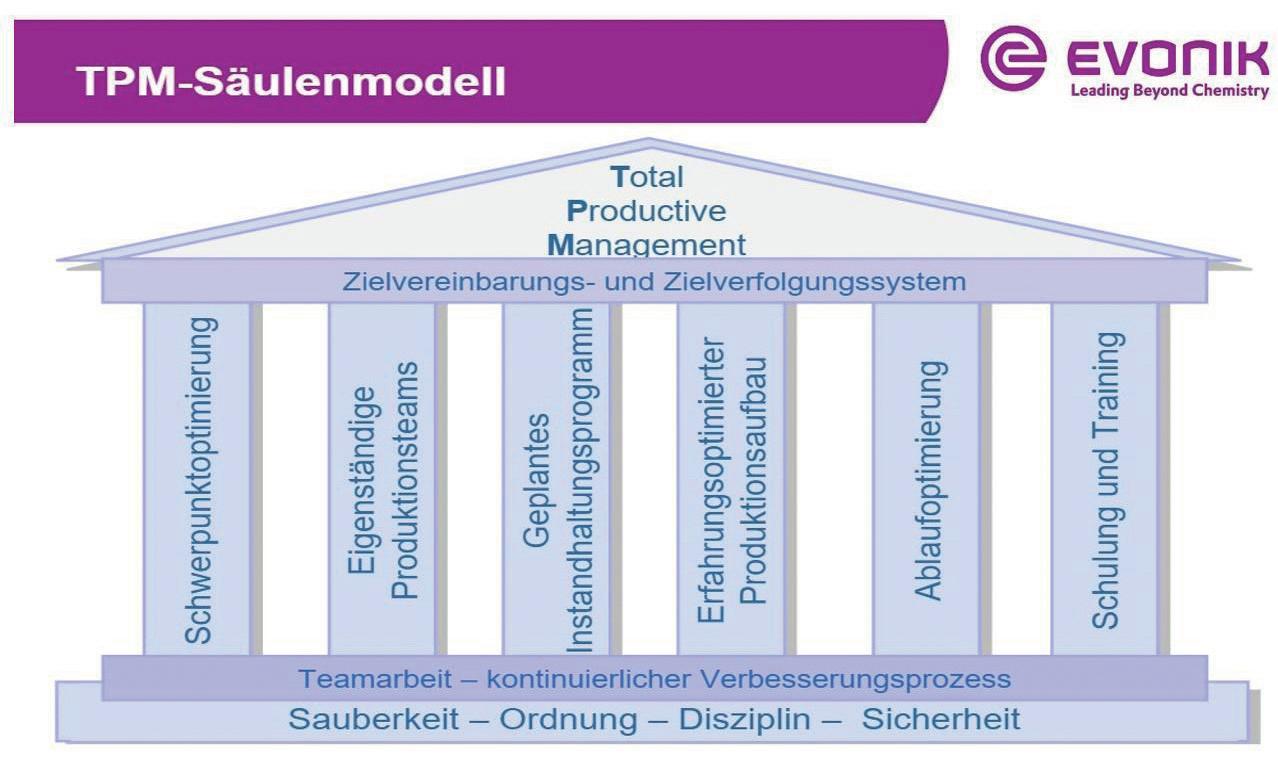 TPM-Säulenmodell

EVONIK
Leading Beyond Chemistry

Total
Productive
Management

Zielvereinbarungs- und Zielverfolgungssystem

Schwerpunktoptimierung

Eigenständige Produktionsteams

Geplantes Instandhaltungsprogramm

Erfahrungsoptimierter Produktionsaufbau

Ablaufoptimierung

Schulung und Training

Teamarbeit – kontinuierlicher Verbesserungsprozess

Sauberkeit – Ordnung – Disziplin – Sicherheit